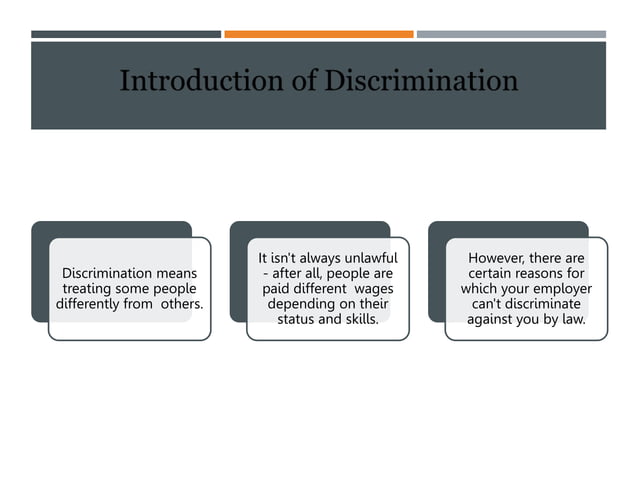 Introduction of Discrimination

Discrimination means treating some people differently from others.

It isn't always unlawful - after all, people are paid different wages depending on their status and skills.

However, there are certain reasons for which your employer can't discriminate against you by law.